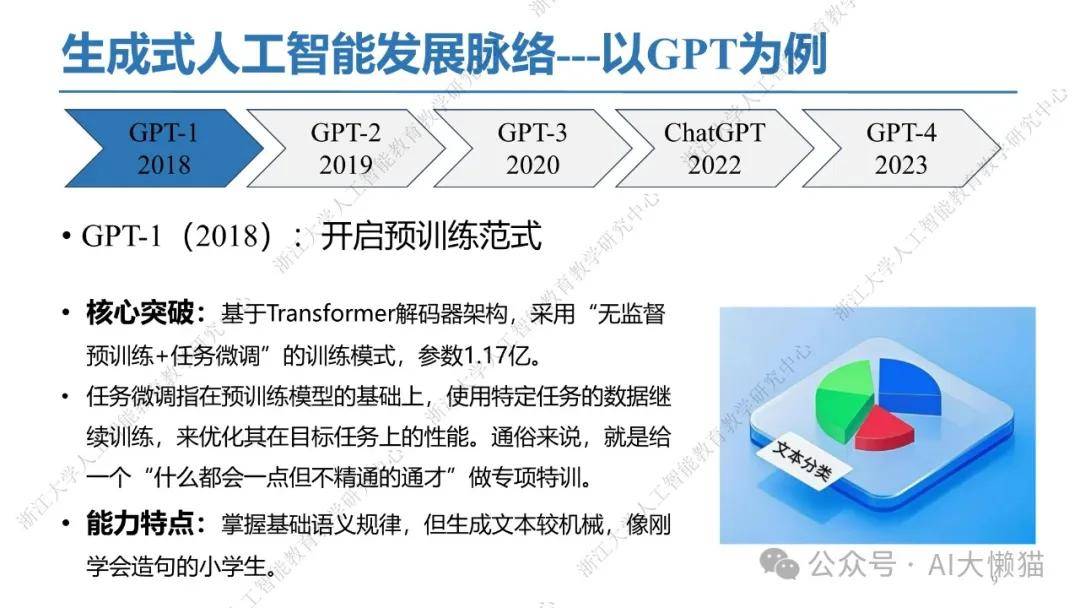 生成式人工智能发展脉络---以GPT为例

GPT-1
2018

GPT-2
2019

GPT-3
2020

ChatGPT
2022

GPT-4
2023

• GPT-1（2018）：开启预训练范式

• 核心突破：基于Transformer解码器架构，采用“无监督预训练+任务微调”的训练模式，参数1.17亿。

• 任务微调指在预训练模型的基础上，使用特定任务的数据继续训练，来优化其在目标任务上的性能。通俗来说，就是给一个“什么都会一点但不精通的通才”做专项特训。

• 能力特点：掌握基础语义规律，但生成文本较机械，像刚学会造句的小学生。

文本分类

公众号 · AI大懒猫

浙江大学人工智能教育教学研究中心